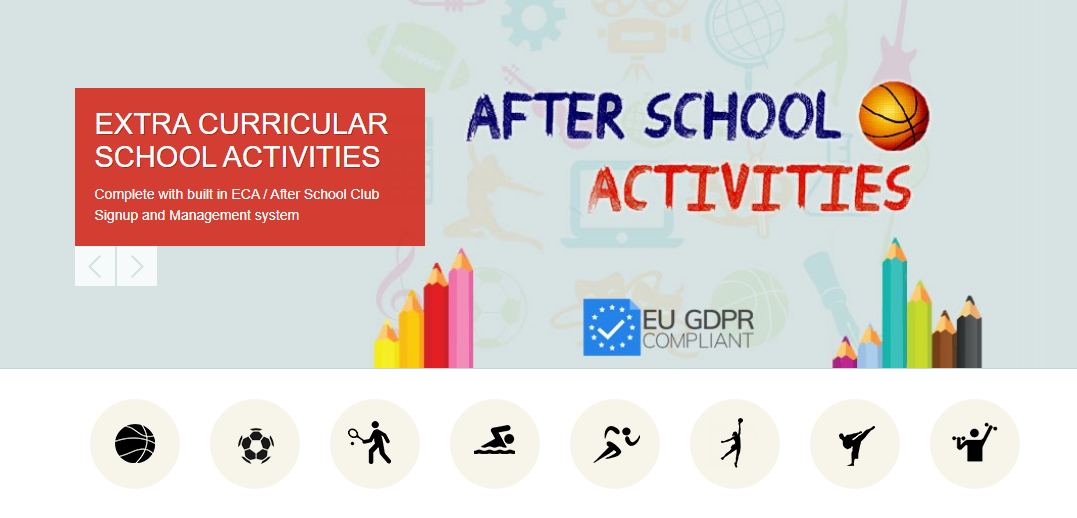 EXTRA CURRICULAR SCHOOL ACTIVITIES

Complete with built in ECA / After School Club Signup and Management system

AFTER SCHOOL ACTIVITIES

EU GDPR COMPLIANT